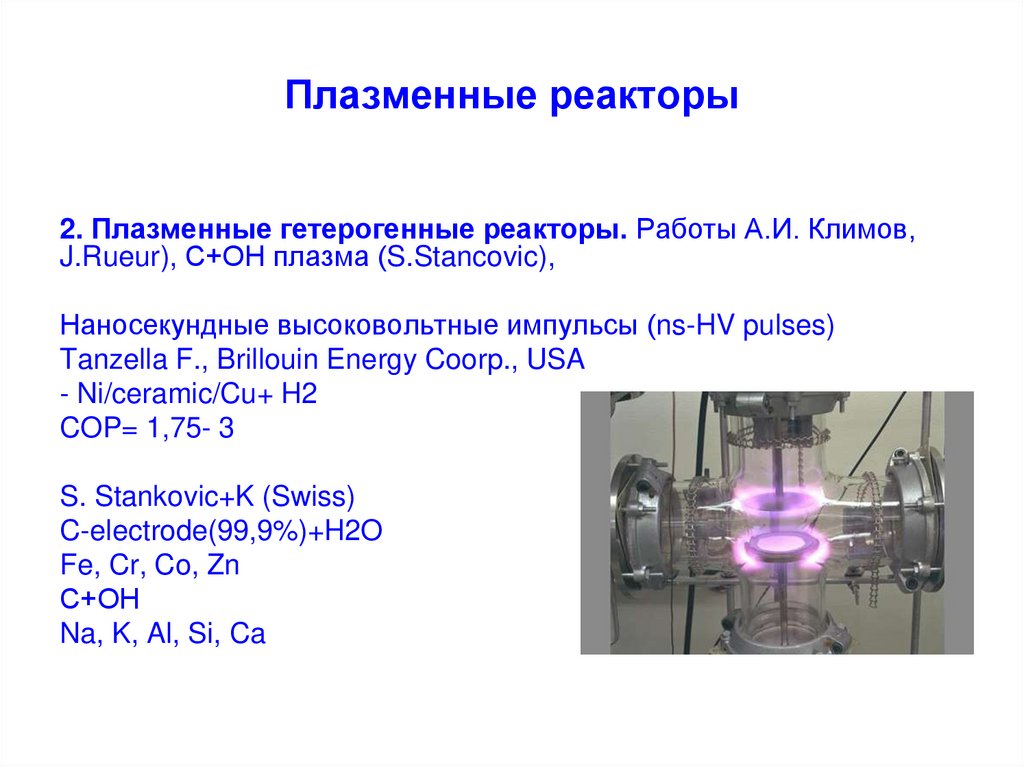 Плазменные реакторы

2. Плазменные гетерогенные реакторы. Работы А.И. Климов, J.Rueur), C+OH плазма (S.Stancovic),

Наносекундные высоковольтные импульсы (ns-HV pulses)
Tanzella F., Brillouin Energy Coorp., USA
- Ni/ceramic/Cu+ H2
COP= 1,75- 3

S. Stankovic+K (Swiss)
C-electrode(99,9%)+H2O
Fe, Cr, Co, Zn
C+OH
Na, K, Al, Si, Ca